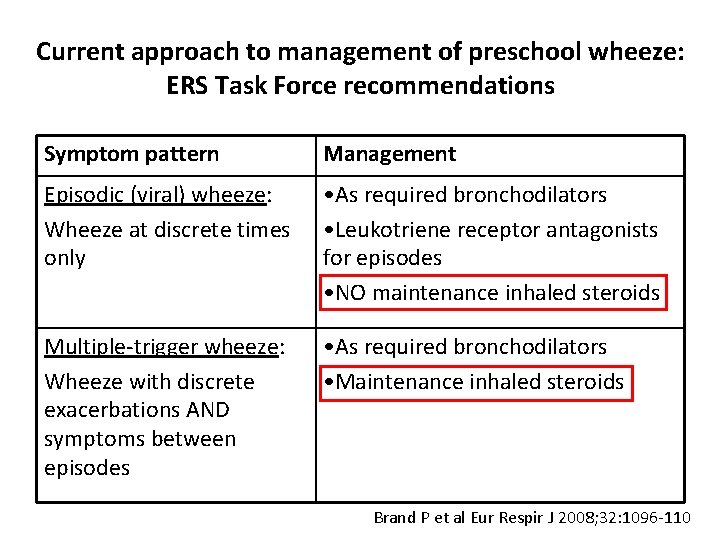 Current approach to management of preschool wheeze: ERS Task Force recommendations

| Symptom pattern | Management |
|---|---|
| Episodic (viral) wheeze: Wheeze at discrete times only | •As required bronchodilators •Leukotriene receptor antagonists for episodes •NO maintenance inhaled steroids |
| Multiple-trigger wheeze: Wheeze with discrete exacerbations AND symptoms between episodes | •As required bronchodilators •Maintenance inhaled steroids |

Brand P et al Eur Respir J 2008;32:1096-110